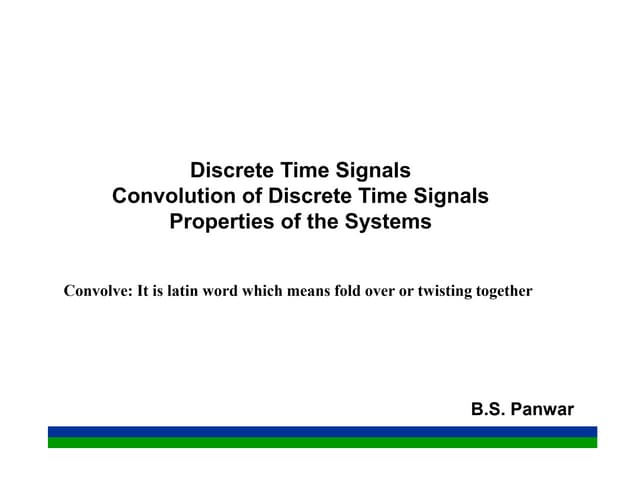 Discrete Time Signals
Convolution of Discrete Time Signals
Properties of the Systems

Convolve: It is latin word which means fold over or twisting together

B.S. Panwar